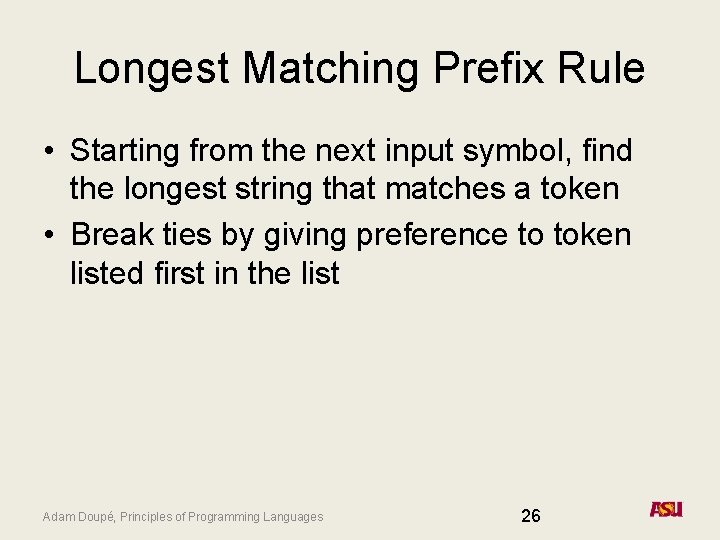 Longest Matching Prefix Rule

• Starting from the next input symbol, find the longest string that matches a token
• Break ties by giving preference to token listed first in the list

Adam Doupé, Principles of Programming Languages

26

ASU